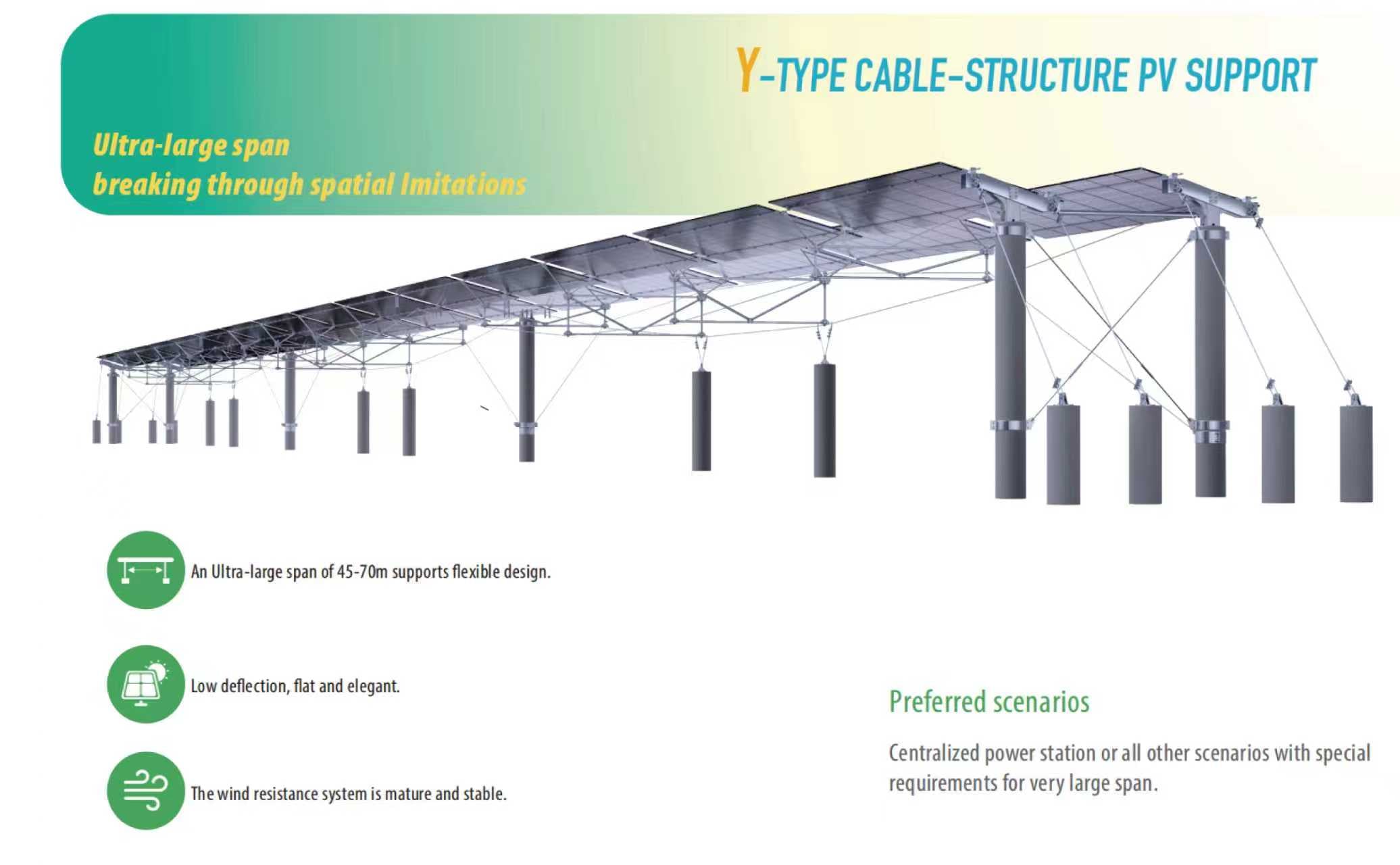 Y-TYPE CABLE-STRUCTURE PV SUPPORT

Ultra-large span
breaking through spatial Imitations

An Ultra-large span of 45-70m supports flexible design.

Low deflection, flat and elegant.

The wind resistance system is mature and stable.

Preferred scenarios

Centralized power station or all other scenarios with special requirements for very large span.